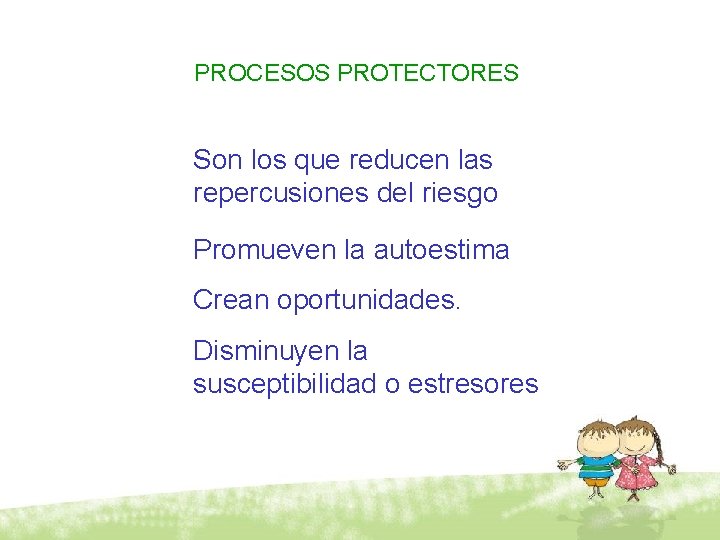 PROCESOS PROTECTORES

Son los que reducen las repercusiones del riesgo

Promueven la autoestima

Crean oportunidades.

Disminuyen la susceptibilidad o estresores